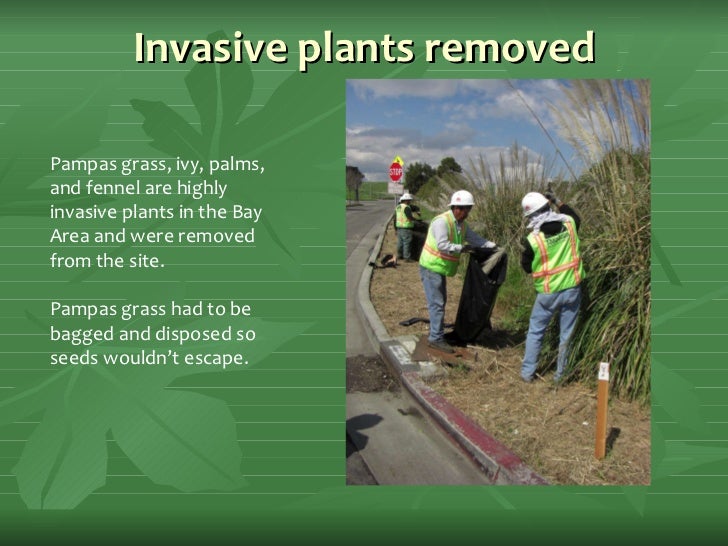 Invasive plants removed

Pampas grass, ivy, palms, and fennel are highly invasive plants in the Bay Area and were removed from the site.

Pampas grass had to be bagged and disposed so seeds wouldn't escape.

STOP